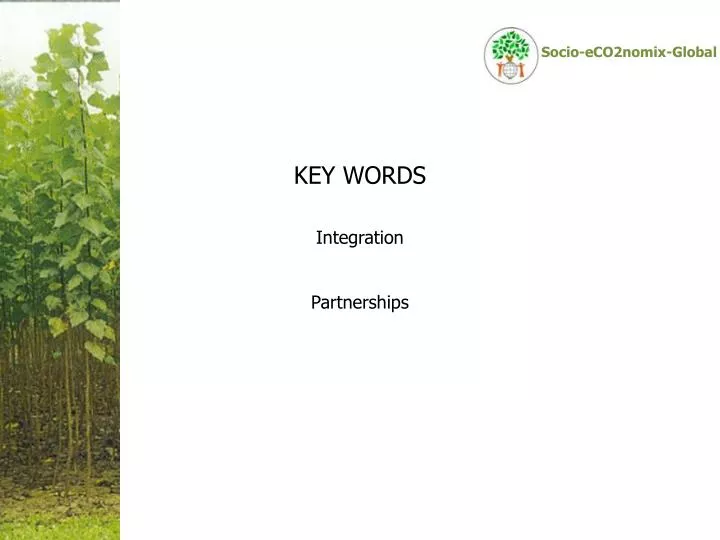 Socio-eCO2nomix-Global

KEY WORDS

Integration

Partnerships